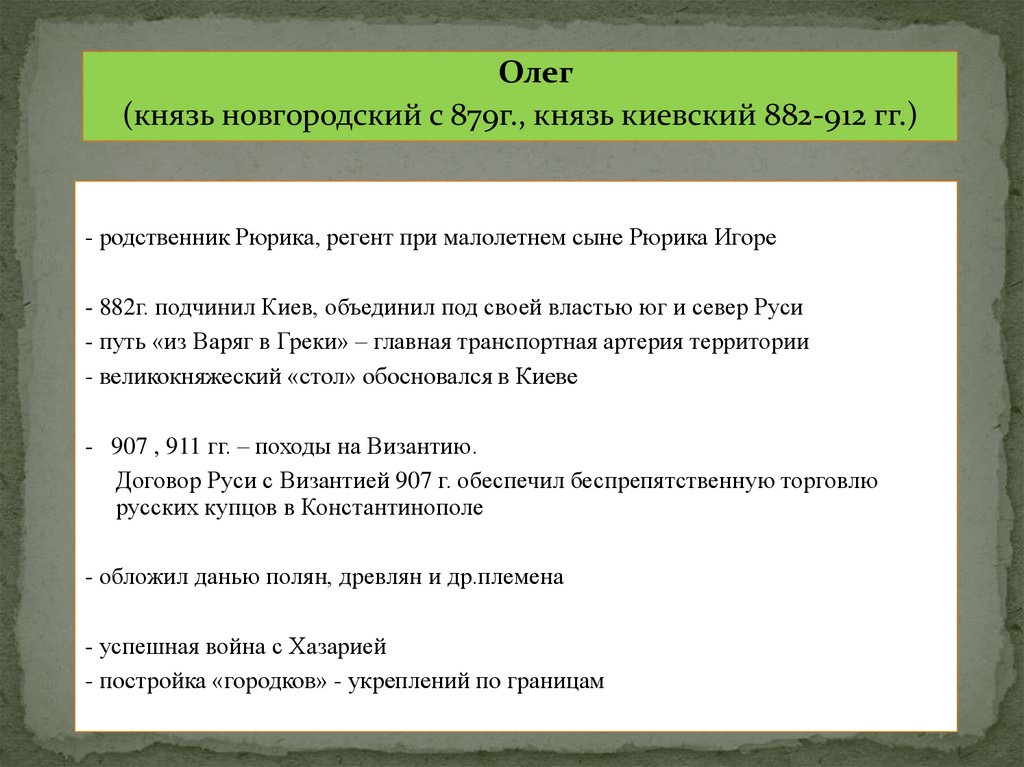 Олег
(князь новгородский с 879г., князь киевский 882-912 гг.)

- родственник Рюрика, регент при малолетнем сыне Рюрика Игоре

- 882г. подчинил Киев, объединил под своей властью юг и север Руси
- путь «из Варяг в Греки» – главная транспортная артерия территории
- великокняжеский «стол» обосновался в Киеве

- 907 , 911 гг. – походы на Византию.
Договор Руси с Византией 907 г. обеспечил беспрепятственную торговлю русских купцов в Константинополе

- обложил данью полян, древлян и др.племена

- успешная война с Хазарией
- постройка «городков» - укреплений по границам